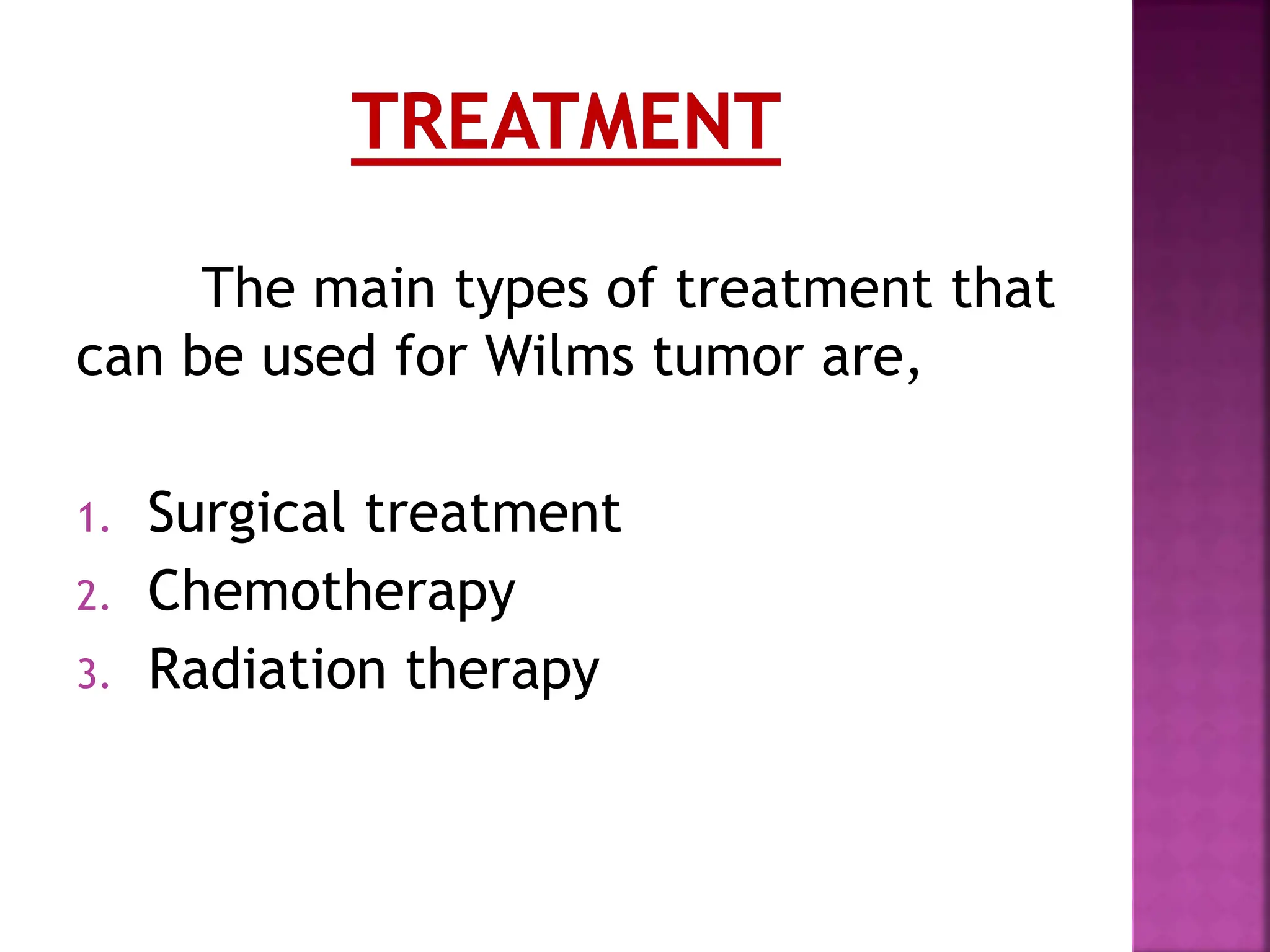 TREATMENT

The main types of treatment that can be used for Wilms tumor are,

1. Surgical treatment
2. Chemotherapy
3. Radiation therapy